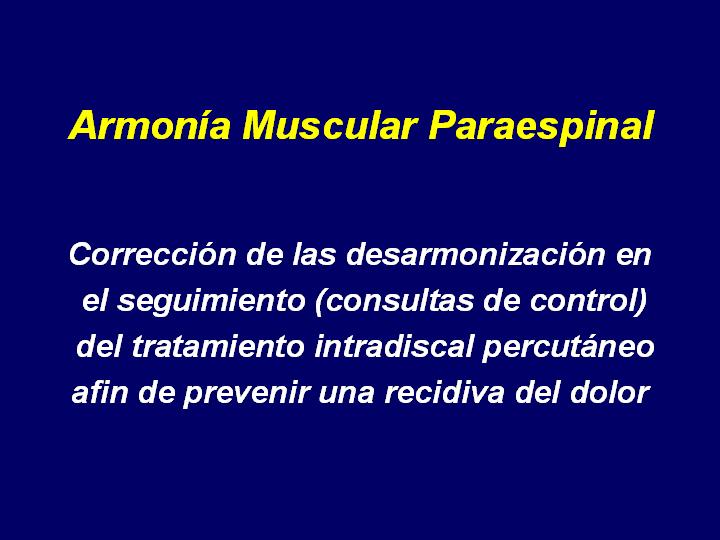 Armonía Muscular Paraespinal

Corrección de las desarmonización en el seguimiento (consultas de control) del tratamiento intradiscal percutáneo afin de prevenir una recidiva del dolor